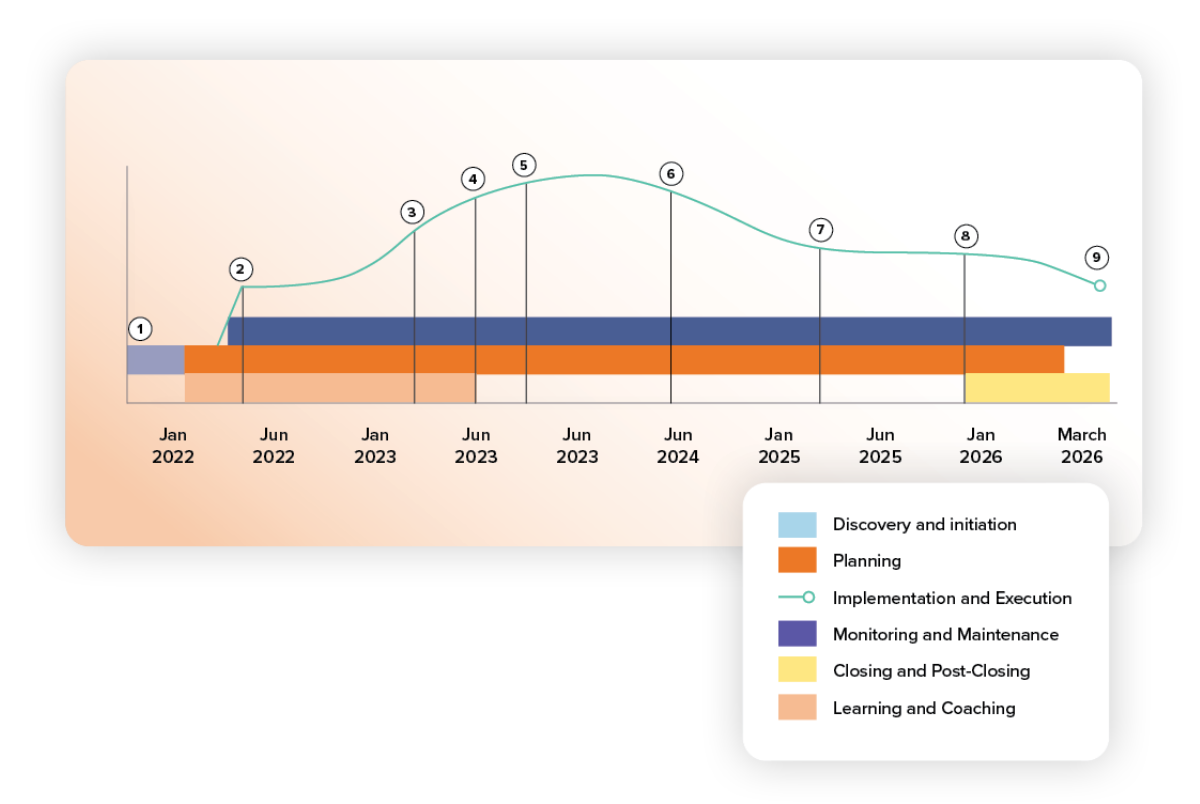 1
2
3
4
5
6
7
8
9

Jan 2022
Jun 2022
Jan 2023
Jun 2023
Jun 2023
Jun 2024
Jan 2025
Jun 2025
Jan 2026
March 2026

Discovery and initiation
Planning
Implementation and Execution
Monitoring and Maintenance
Closing and Post-Closing
Learning and Coaching